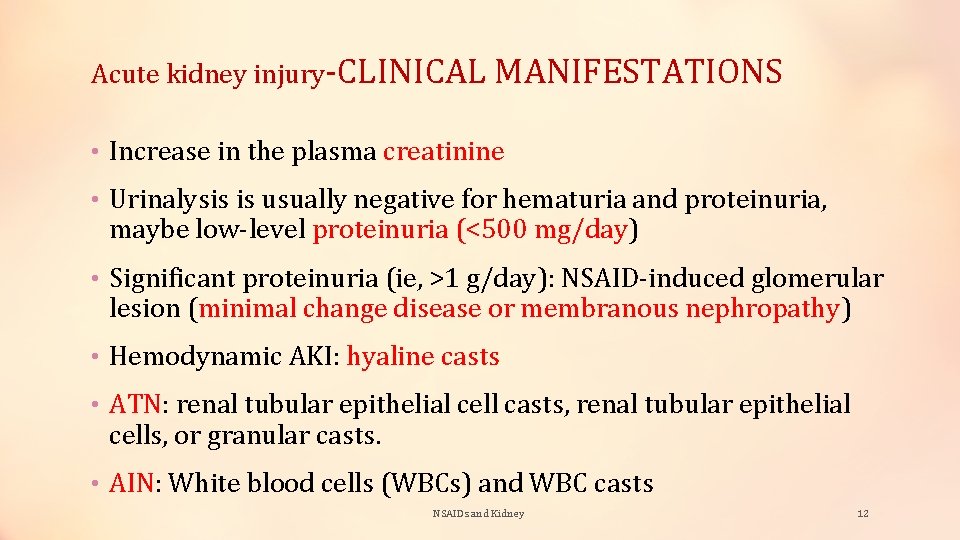 Acute kidney injury-CLINICAL MANIFESTATIONS

• Increase in the plasma creatinine

• Urinalysis is usually negative for hematuria and proteinuria, maybe low-level proteinuria (<500 mg/day)

• Significant proteinuria (ie, >1 g/day): NSAID-induced glomerular lesion (minimal change disease or membranous nephropathy)

• Hemodynamic AKI: hyaline casts

• ATN: renal tubular epithelial cell casts, renal tubular epithelial cells, or granular casts.

• AIN: White blood cells (WBCs) and WBC casts

NSAIDs and Kidney

12